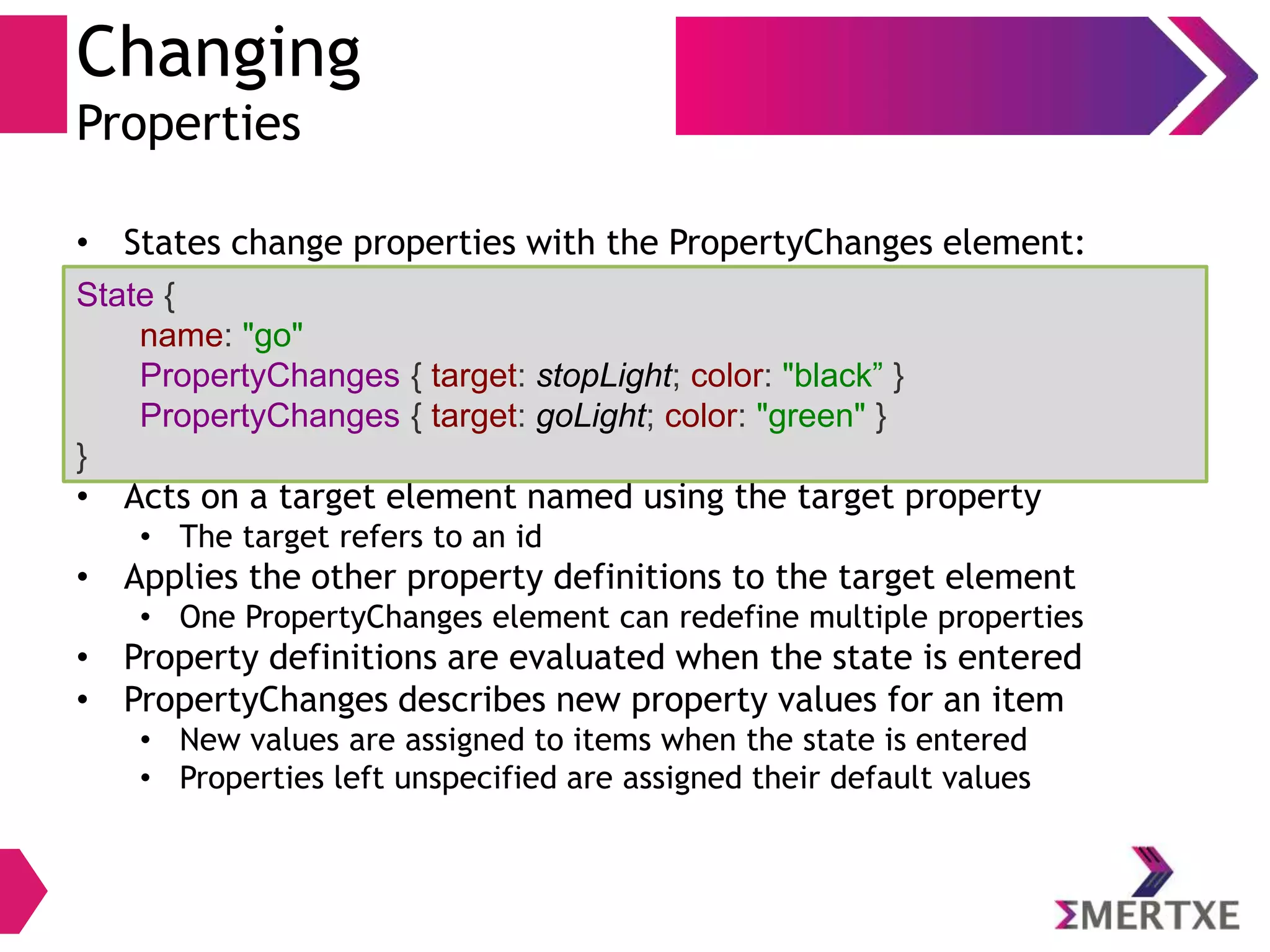 Changing
Properties

• States change properties with the PropertyChanges element:

State {
name: "go"
PropertyChanges { target: stopLight; color: "black” }
PropertyChanges { target: goLight; color: "green" }
}

• Acts on a target element named using the target property
  • The target refers to an id
• Applies the other property definitions to the target element
  • One PropertyChanges element can redefine multiple properties
• Property definitions are evaluated when the state is entered
• PropertyChanges describes new property values for an item
  • New values are assigned to items when the state is entered
  • Properties left unspecified are assigned their default values

ΣMERTXE